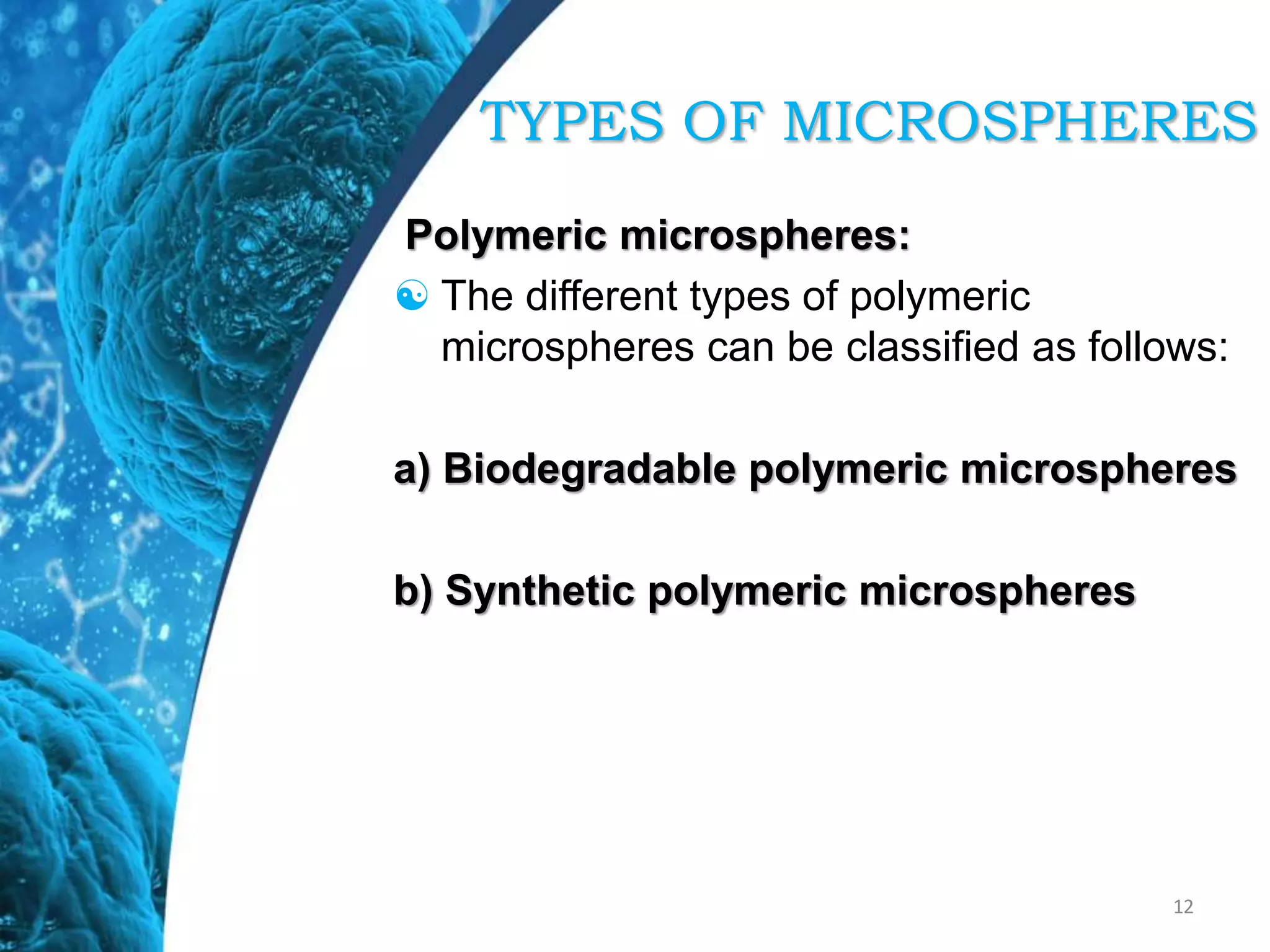 TYPES OF MICROSPHERES

Polymeric microspheres:

The different types of polymeric microspheres can be classified as follows:

a) Biodegradable polymeric microspheres

b) Synthetic polymeric microspheres

12